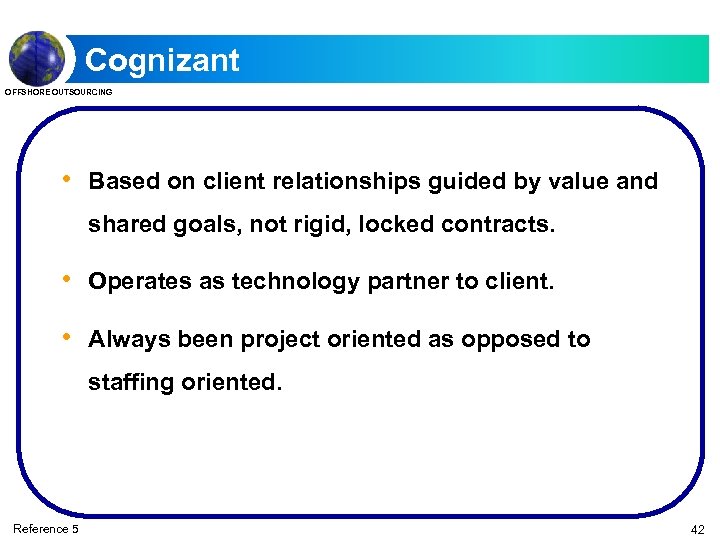 Cognizant

OFFSHORE OUTSOURCING

• Based on client relationships guided by value and shared goals, not rigid, locked contracts.

• Operates as technology partner to client.

• Always been project oriented as opposed to staffing oriented.

Reference 5

42